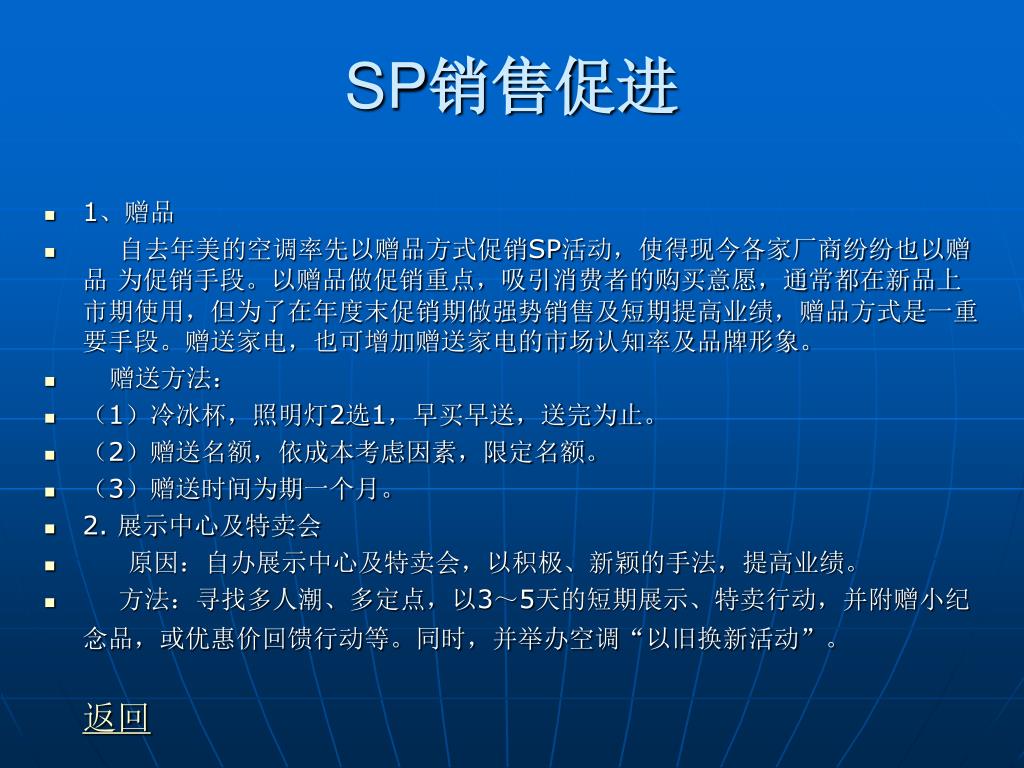 SP销售促进

1、赠品

自去年美的空调率先以赠品方式促销SP活动，使得现今各家厂商纷纷也以赠品 为促销手段。以赠品做促销重点，吸引消费者的购买意愿，通常都在新品上市期使用，但为了在年度末促销期做强势销售及短期提高业绩，赠品方式是一重要手段。赠送家电，也可增加赠送家电的市场认知率及品牌形象。

赠送方法：

（1）冷冰杯，照明灯2选1，早买早送，送完为止。

（2）赠送名额，依成本考虑因素，限定名额。

（3）赠送时间为期一个月。

2. 展示中心及特卖会

原因：自办展示中心及特卖会，以积极、新颖的手法，提高业绩。

方法：寻找多人潮、多定点，以3～5天的短期展示、特卖行动，并附赠小纪念品，或优惠价回馈行动等。同时，并举办空调“以旧换新活动”。

返回